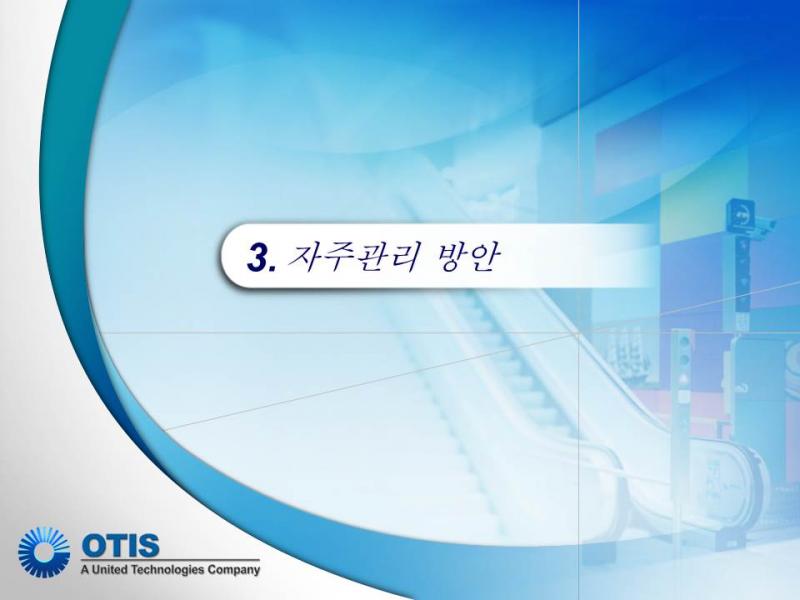 3. 자주관리 방안

OTIS
A United Technologies Company